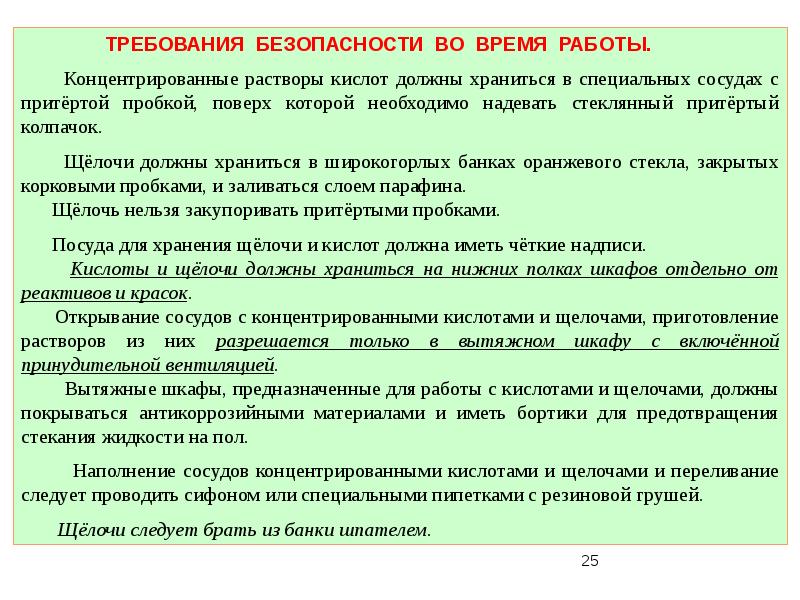 ТРЕБОВАНИЯ БЕЗОПАСНОСТИ ВО ВРЕМЯ РАБОТЫ.

Концентрированные растворы кислот должны храниться в специальных сосудах с притёртой пробкой, поверх которой необходимо надевать стеклянный притёртый колпачок.

Щёлочи должны храниться в широкогорлых банках оранжевого стекла, закрытых корковыми пробками, и заливаться слоем парафина.
Щёлочь нельзя закупоривать притёртыми пробками.

Посуда для хранения щёлочи и кислот должна иметь чёткие надписи.
Кислоты и щёлочи должны храниться на нижних полках шкафов отдельно от реактивов и красок.
Открывание сосудов с концентрированными кислотами и щелочами, приготовление растворов из них разрешается только в вытяжном шкафу с включённой принудительной вентиляцией.
Вытяжные шкафы, предназначенные для работы с кислотами и щелочами, должны покрываться антикоррозийными материалами и иметь бортики для предотвращения стекания жидкости на пол.

Наполнение сосудов концентрированными кислотами и щелочами и переливание следует проводить сифоном или специальными пипетками с резиновой грушей.

Щёлочи следует брать из банки шпателем.

25